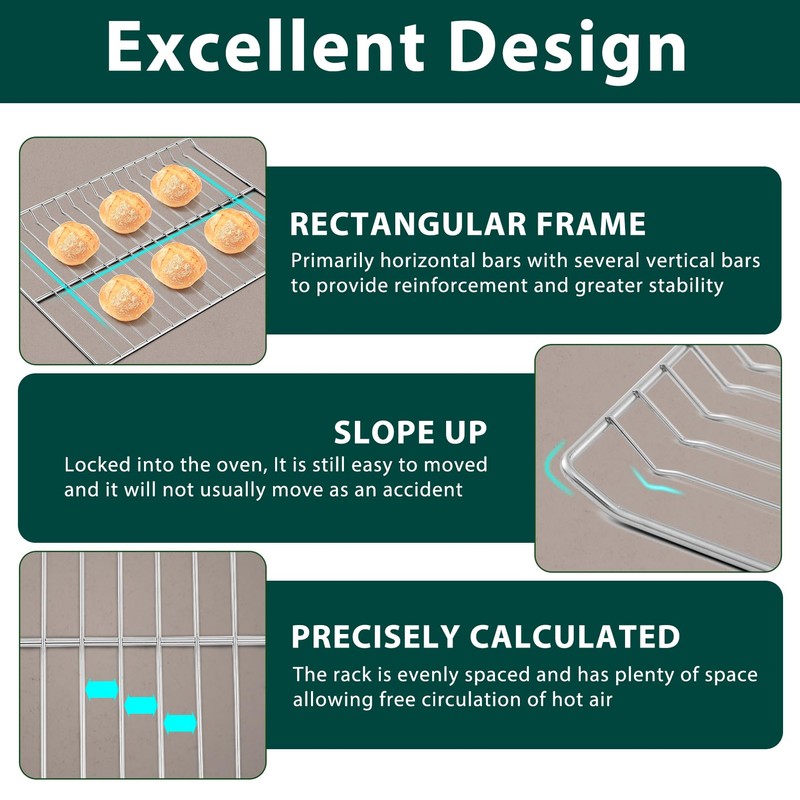 Excellent Design

RECTANGULAR FRAME

Primarily horizontal bars with several vertical bars to provide reinforcement and greater stability

SLOPE UP

Locked into the oven, It is still easy to moved and it will not usually move as an accident

PRECISELY CALCULATED

The rack is evenly spaced and has plenty of space allowing free circulation of hot air